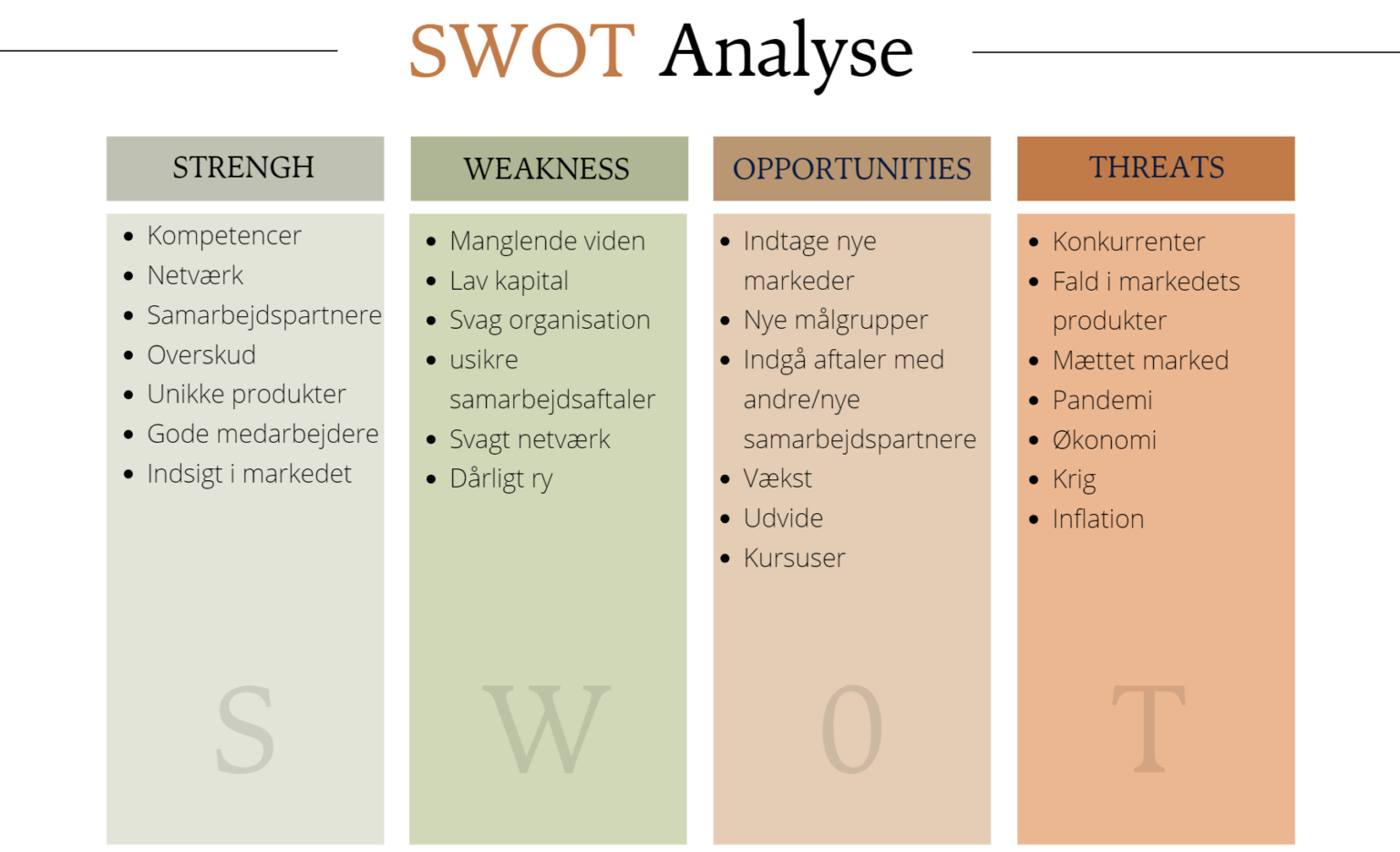 SWOT Analyse

STRENGH
- Kompetencer
- Netværk
- Samarbejdspartnere
- Overskud
- Unikke produkter
- Gode medarbejdere
- Indsigt i markedet

S

WEAKNESS
- Manglende viden
- Lav kapital
- Svag organisation
- usikre samarbejdsaftaler
- Svagt netværk
- Dårligt ry

W

OPPORTUNITIES
- Indtage nye markeder
- Nye målgrupper
- Indgå aftaler med andre/nye samarbejdspartnere
- Vækst
- Udvide
- Kursuser

0

THREATS
- Konkurrenter
- Fald i markedets produkter
- Mættet marked
- Pandemi
- Økonomi
- Krig
- Inflation

T